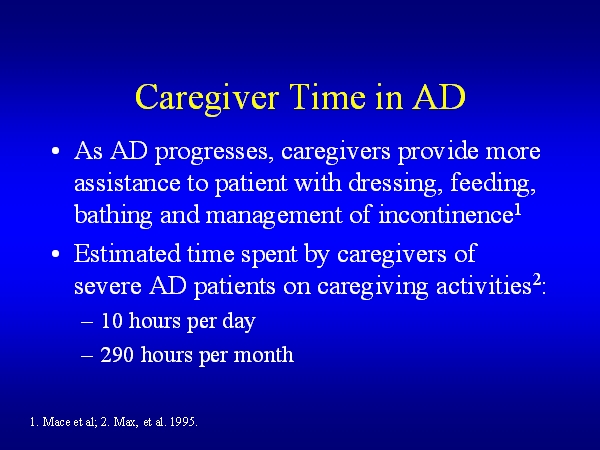 Caregiver Time in AD

• As AD progresses, caregivers provide more assistance to patient with dressing, feeding, bathing and management of incontinence$^1$

• Estimated time spent by caregivers of severe AD patients on caregiving activities$^2$:

– 10 hours per day

– 290 hours per month

1. Mace et al; 2. Max, et al. 1995.